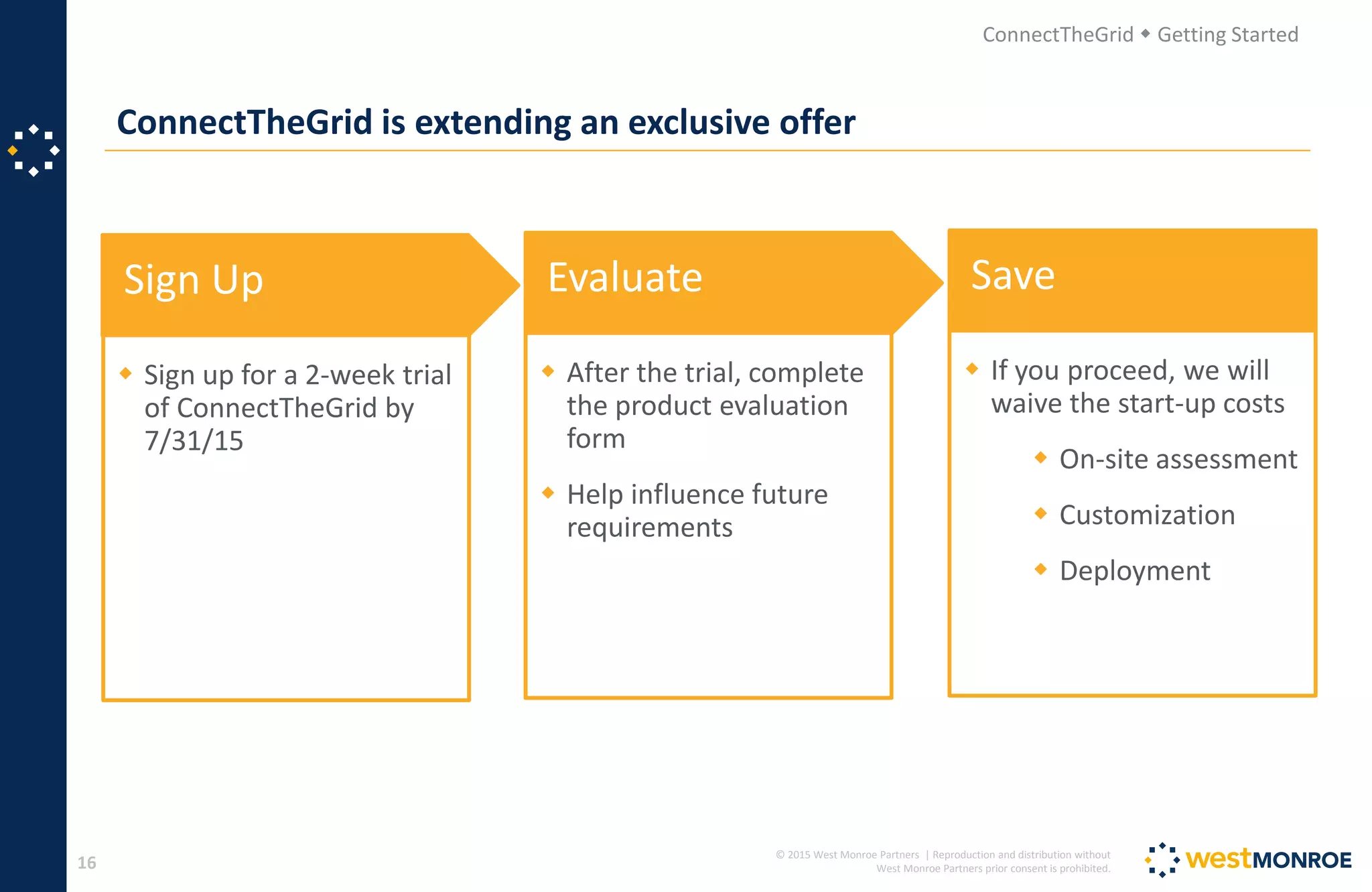 ConnectTheGrid ◆ Getting Started

ConnectTheGrid is extending an exclusive offer

Sign Up

◆ Sign up for a 2-week trial of ConnectTheGrid by 7/31/15

Evaluate

◆ After the trial, complete the product evaluation form

◆ Help influence future requirements

Save

◆ If you proceed, we will waive the start-up costs

◆ On-site assessment

◆ Customization

◆ Deployment

16

© 2015 West Monroe Partners | Reproduction and distribution without West Monroe Partners prior consent is prohibited.

westMONROE